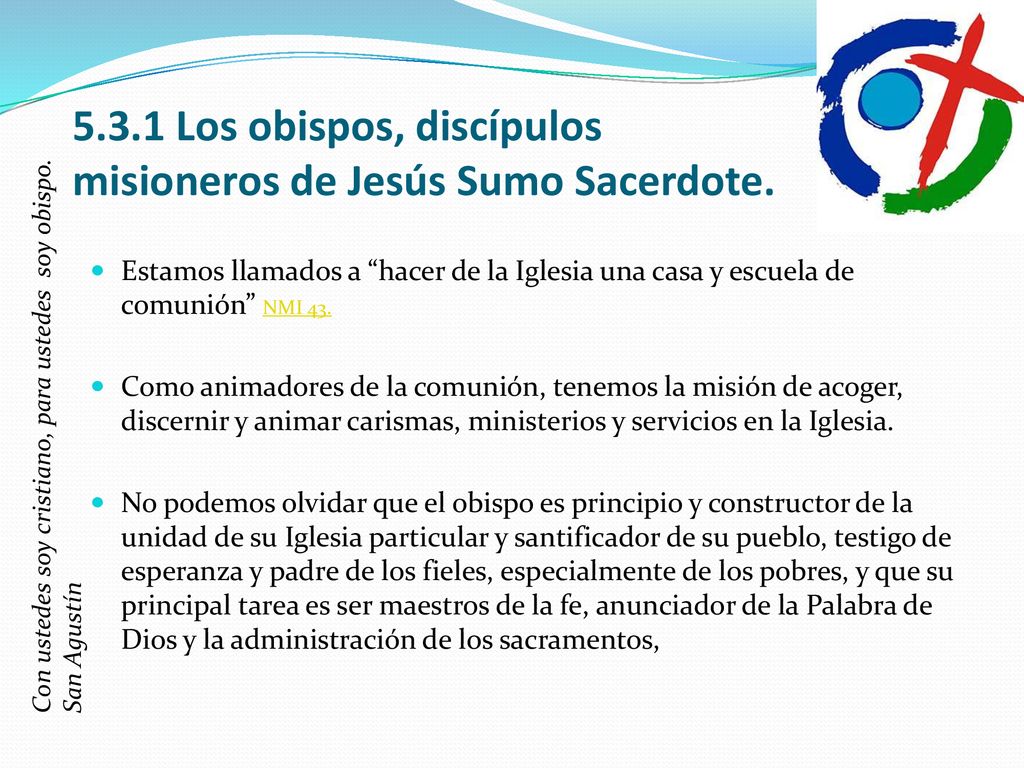 5.3.1 Los obispos, discípulos misioneros de Jesús Sumo Sacerdote.

Con ustedes soy cristiano, para ustedes soy obispo.
San Agustín

Estamos llamados a “hacer de la Iglesia una casa y escuela de comunión” NMI 43.

Como animadores de la comunión, tenemos la misión de acoger, discernir y animar carismas, ministerios y servicios en la Iglesia.

No podemos olvidar que el obispo es principio y constructor de la unidad de su Iglesia particular y santificador de su pueblo, testigo de esperanza y padre de los fieles, especialmente de los pobres, y que su principal tarea es ser maestros de la fe, anunciador de la Palabra de Dios y la administración de los sacramentos,